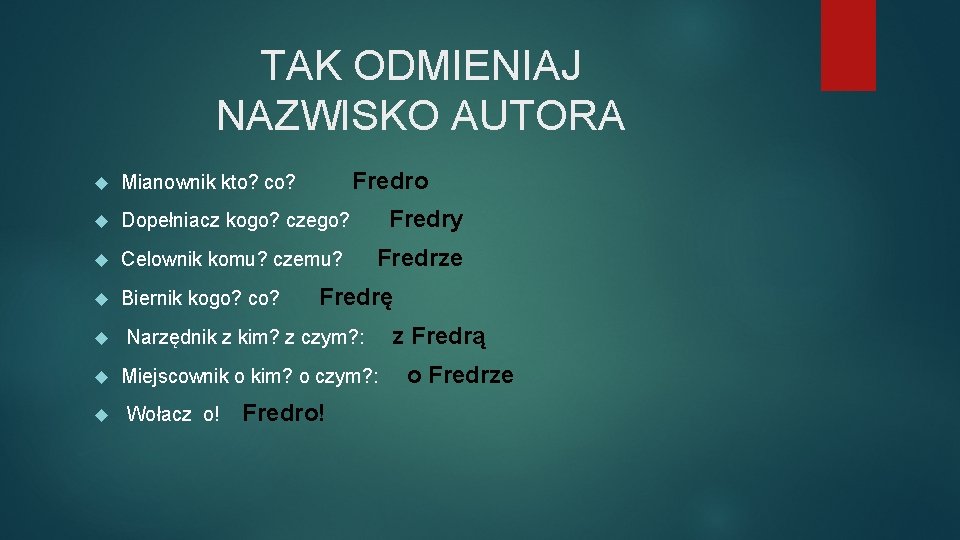 TAK ODMIENIAJ NAZWISKO AUTORA

Mianownik kto? co? Fredro

Dopełniacz kogo? czego? Fredry

Celownik komu? czemu? Fredrze

Biernik kogo? co? Fredrę

Narzędnik z kim? z czym?: z Fredrą

Miejscownik o kim? o czym?: o Fredrze

Wołacz o! Fredro!